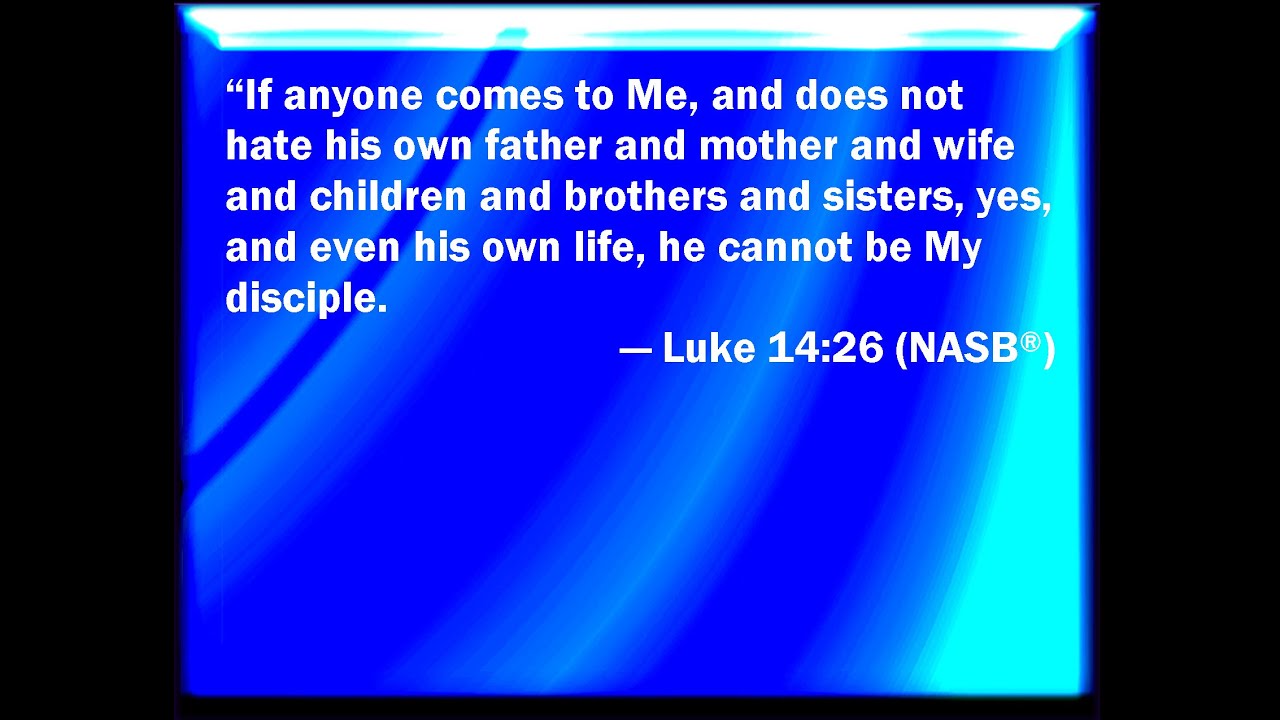 “If anyone comes to Me, and does not hate his own father and mother and wife and children and brothers and sisters, yes, and even his own life, he cannot be My disciple.

— Luke 14:26 (NASB®)